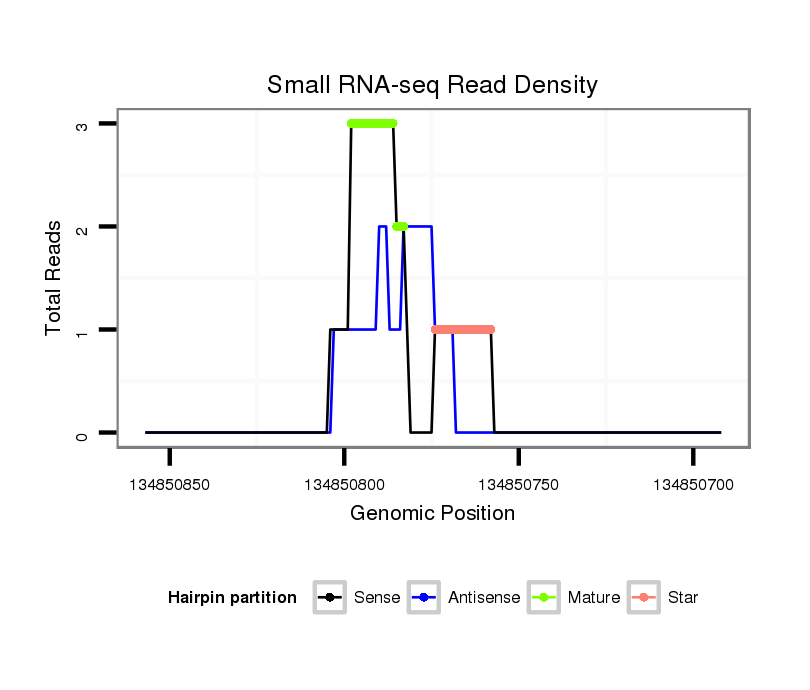 Small RNA-seq Read Density

Total Reads

3
2
1
0

134850850
134850800
134850750
134850700

Genomic Position

Hairpin partition
Sense
Antisense
Mature
Star